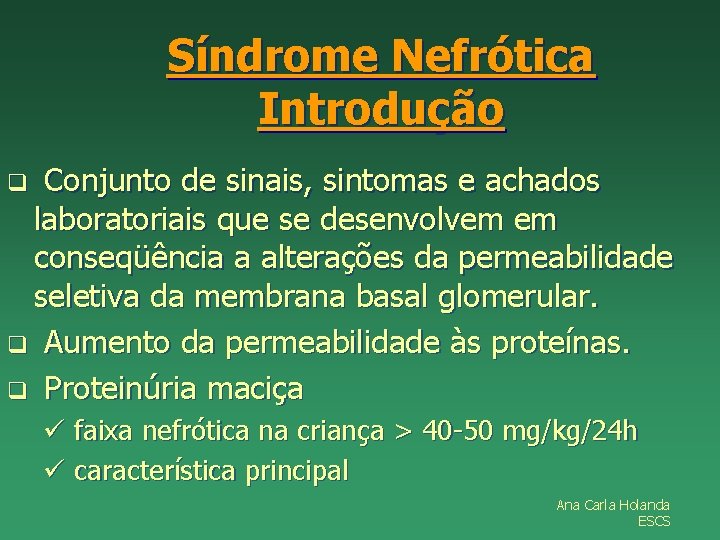 Síndrome Nefrótica
Introdução

❑ Conjunto de sinais, sintomas e achados laboratoriais que se desenvolvem em conseqüência a alterações da permeabilidade seletiva da membrana basal glomerular.
❑ Aumento da permeabilidade às proteínas.
❑ Proteinúria maciça
✓ faixa nefrótica na criança > 40-50 mg/kg/24h
✓ característica principal

Ana Carla Holanda
ESCS